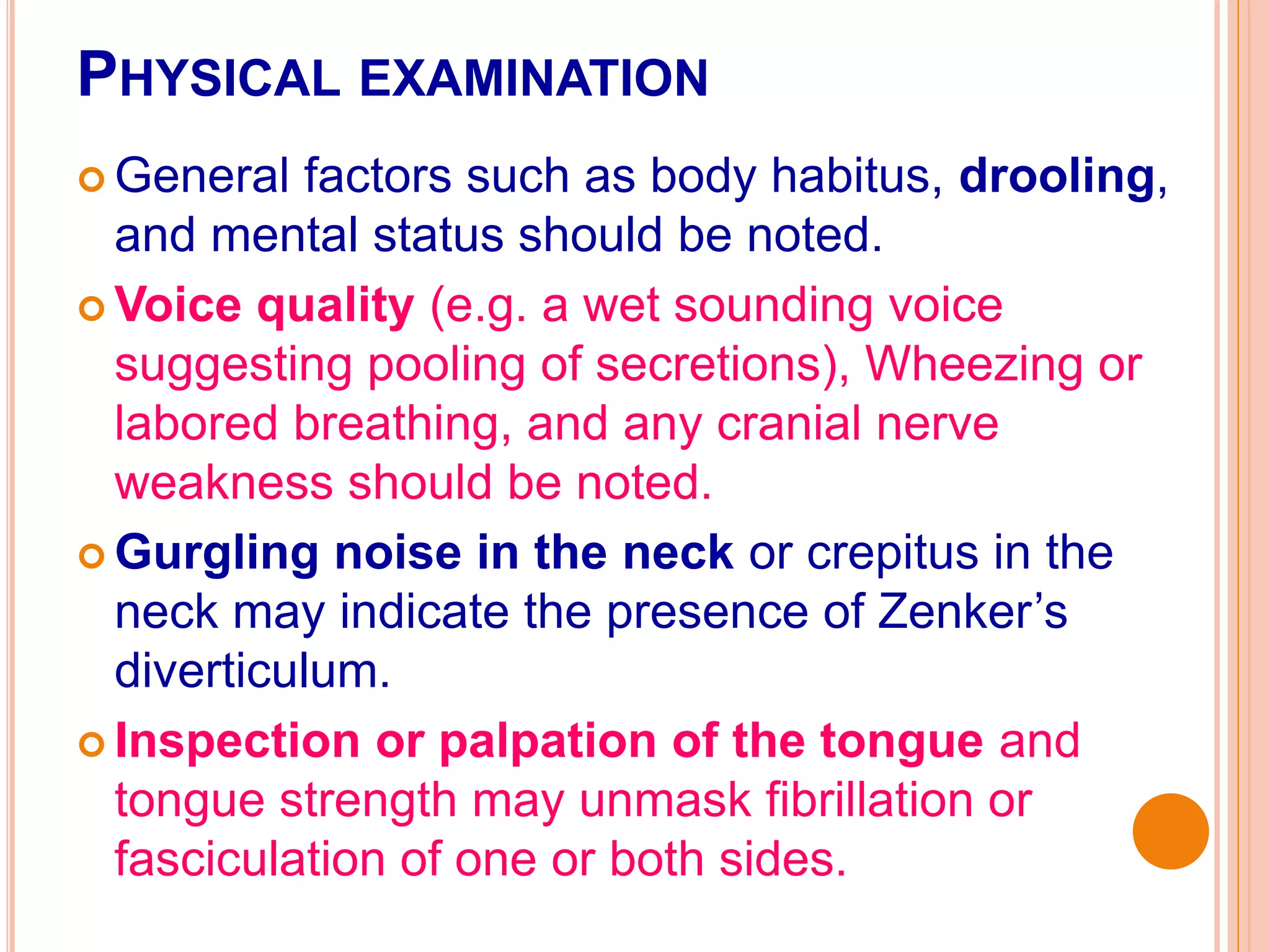 PHYSICAL EXAMINATION

General factors such as body habitus, drooling, and mental status should be noted.

Voice quality (e.g. a wet sounding voice suggesting pooling of secretions), Wheezing or labored breathing, and any cranial nerve weakness should be noted.

Gurgling noise in the neck or crepitus in the neck may indicate the presence of Zenker's diverticulum.

Inspection or palpation of the tongue and tongue strength may unmask fibrillation or fasciculation of one or both sides.